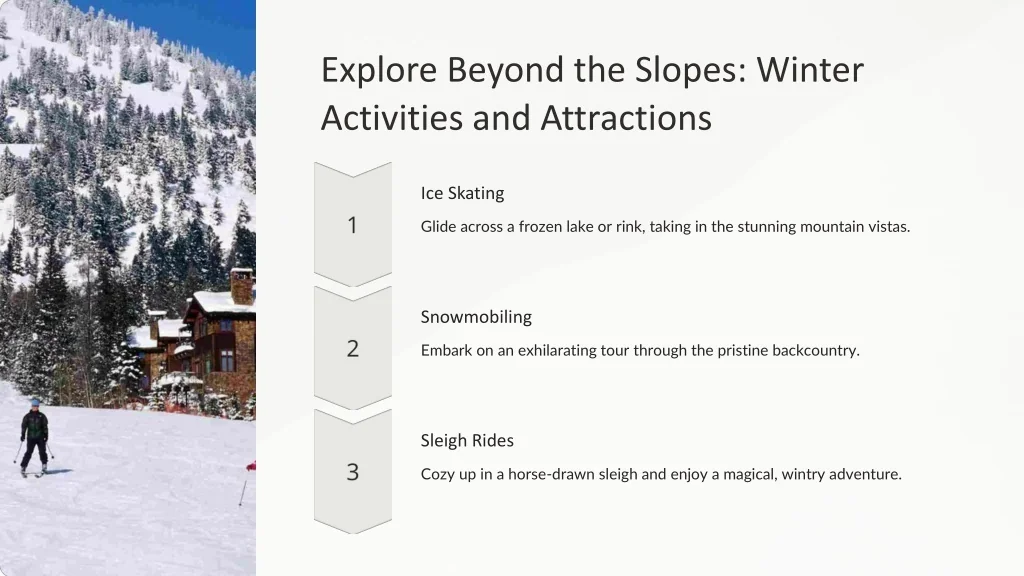 Explore Beyond the Slopes: Winter Activities and Attractions

1

Ice Skating

Glide across a frozen lake or rink, taking in the stunning mountain vistas.

2

Snowmobiling

Embark on an exhilarating tour through the pristine backcountry.

3

Sleigh Rides

Cozy up in a horse-drawn sleigh and enjoy a magical, wintry adventure.